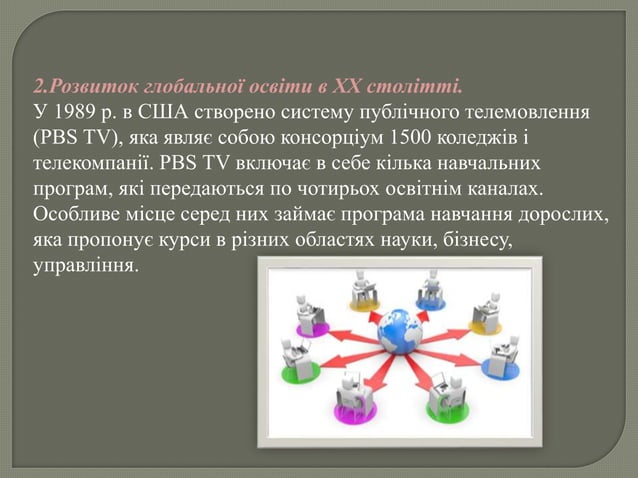 2.Розвиток глобальної освіти в XX столітті.
У 1989 р. в США створено систему публічного телемовлення (PBS TV), яка являє собою консорціум 1500 коледжів і телекомпанії. PBS TV включає в себе кілька навчальних програм, які передаються по чотирьох освітнім каналах. Особливе місце серед них займає програма навчання дорослих, яка пропонує курси в різних областях науки, бізнесу, управління.